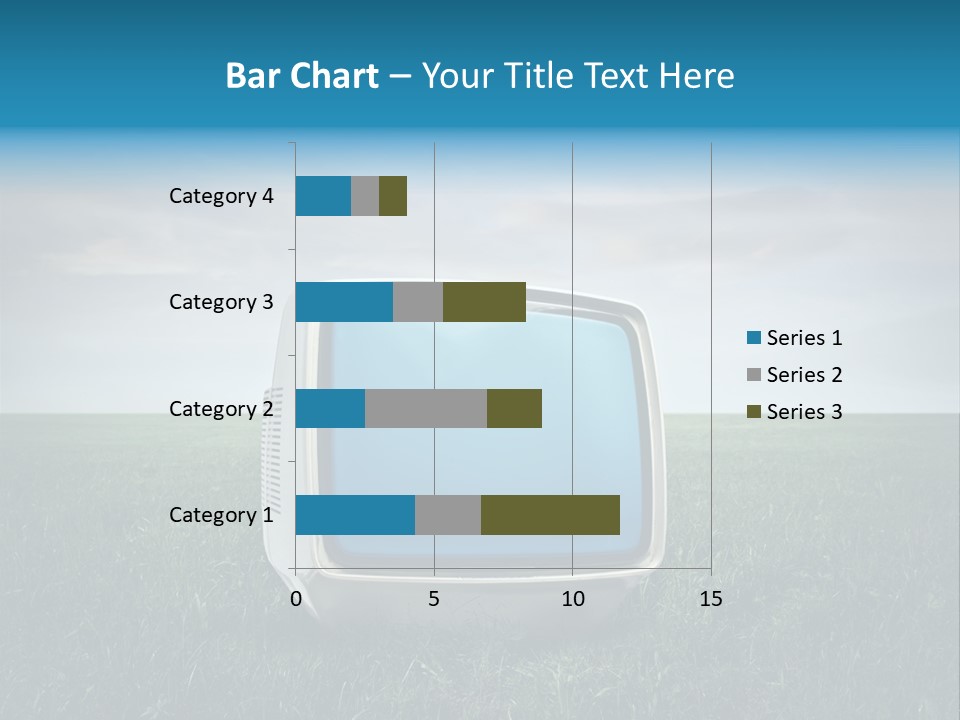 Bar Chart – Your Title Text Here

Category 4
Category 3
Category 2
Category 1

0
5
10
15

Series 1
Series 2
Series 3